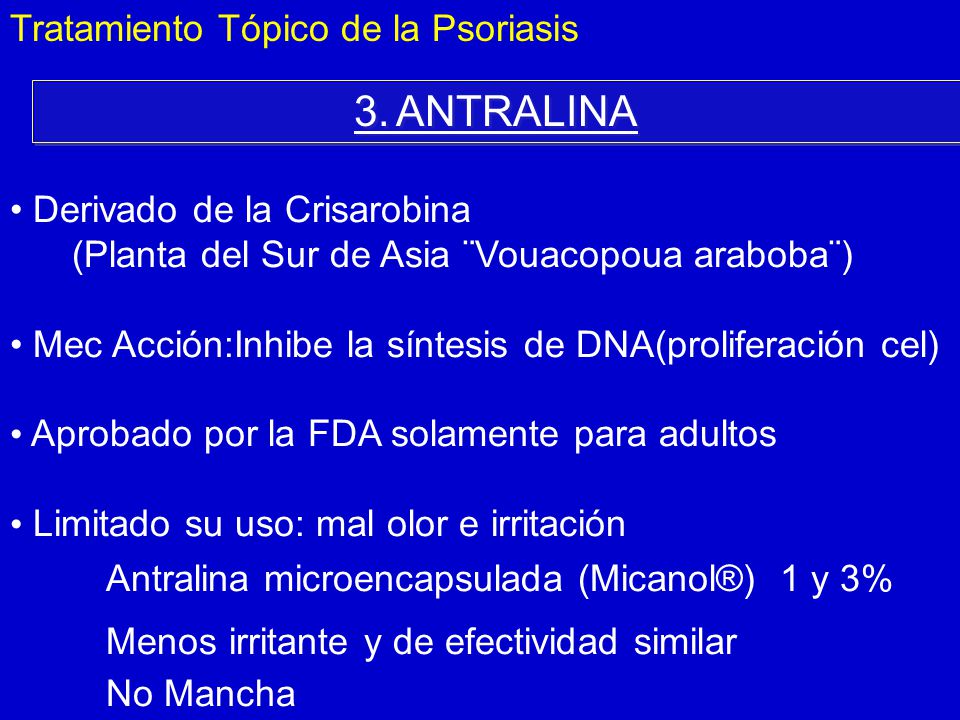 Tratamiento Tópico de la Psoriasis

3. ANTRALINA

• Derivado de la Crisarobina
(Planta del Sur de Asia ¨Vouacopoua araboba¨)

• Mec Acción:Inhibe la síntesis de DNA(proliferación cel)

• Aprobado por la FDA solamente para adultos

• Limitado su uso: mal olor e irritación
Antralina microencapsulada (Micanol®) 1 y 3%
Menos irritante y de efectividad similar
No Mancha